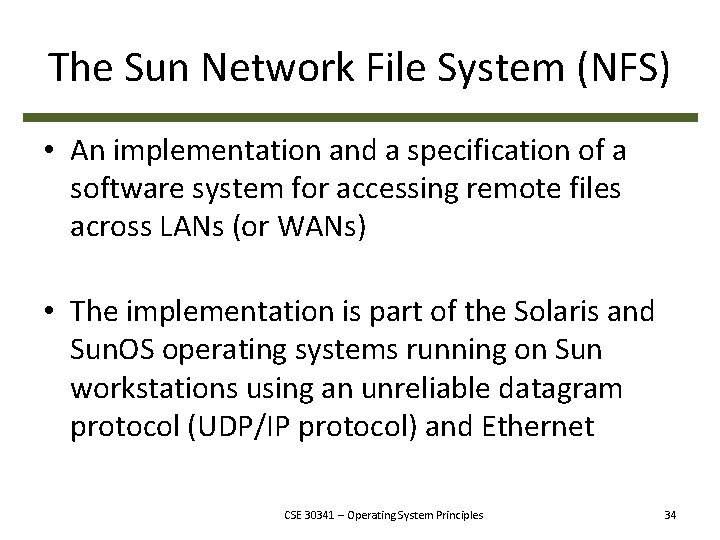 The Sun Network File System (NFS)

• An implementation and a specification of a software system for accessing remote files across LANs (or WANs)

• The implementation is part of the Solaris and SunOS operating systems running on Sun workstations using an unreliable datagram protocol (UDP/IP protocol) and Ethernet

CSE 30341 – Operating System Principles

34